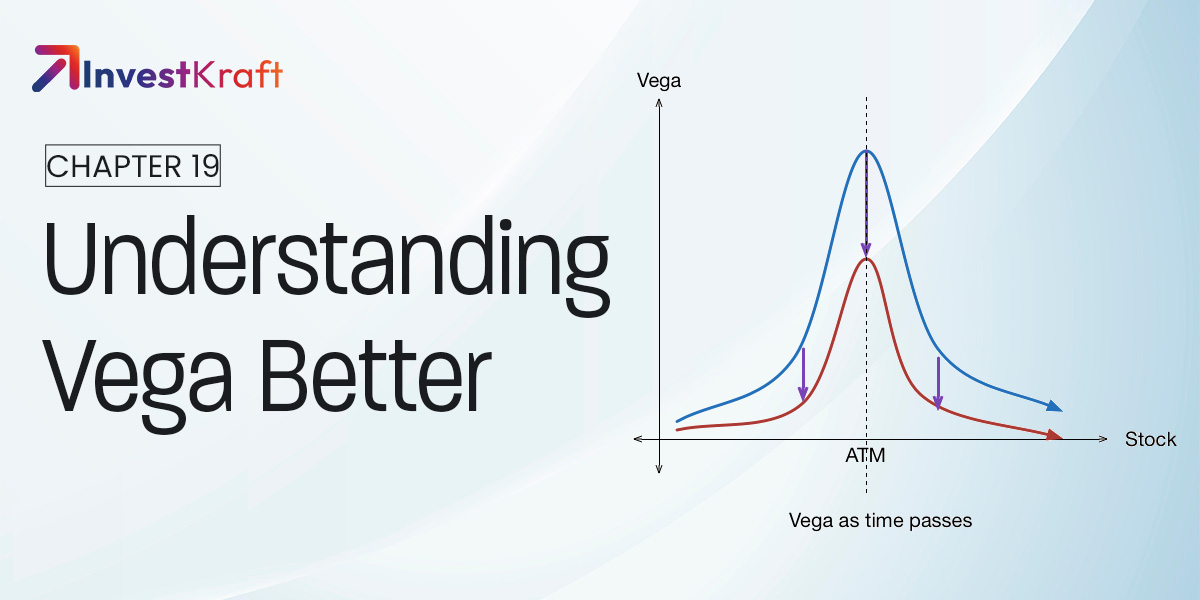 InvestKraft

CHAPTER 19

Understanding Vega Better

Vega

ATM

Stock

Vega as time passes